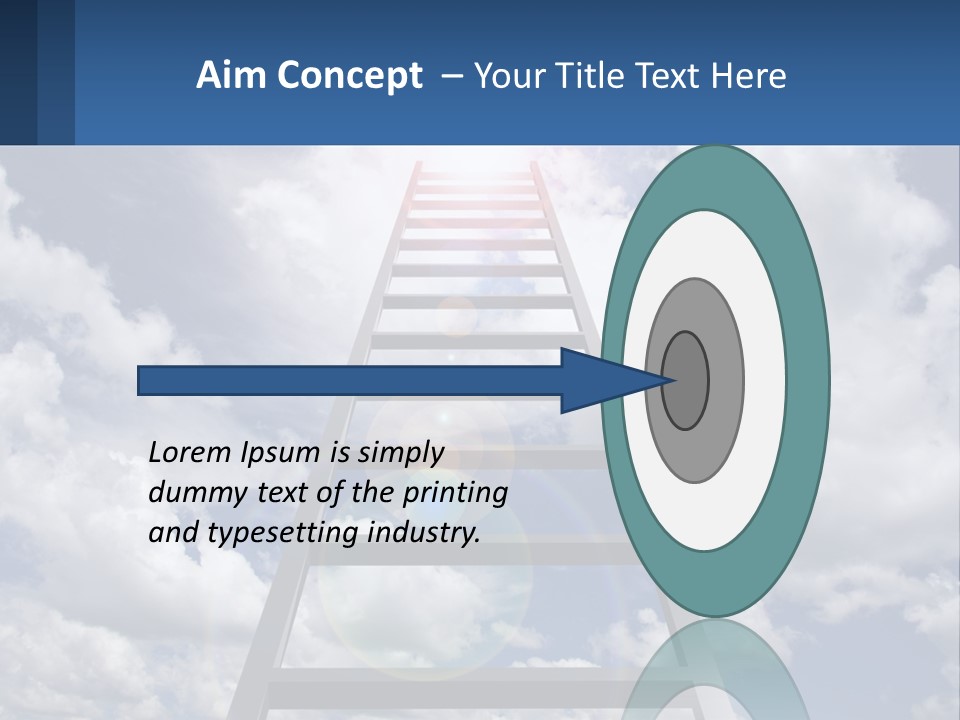 Aim Concept – Your Title Text Here

Lorem Ipsum is simply dummy text of the printing and typesetting industry.